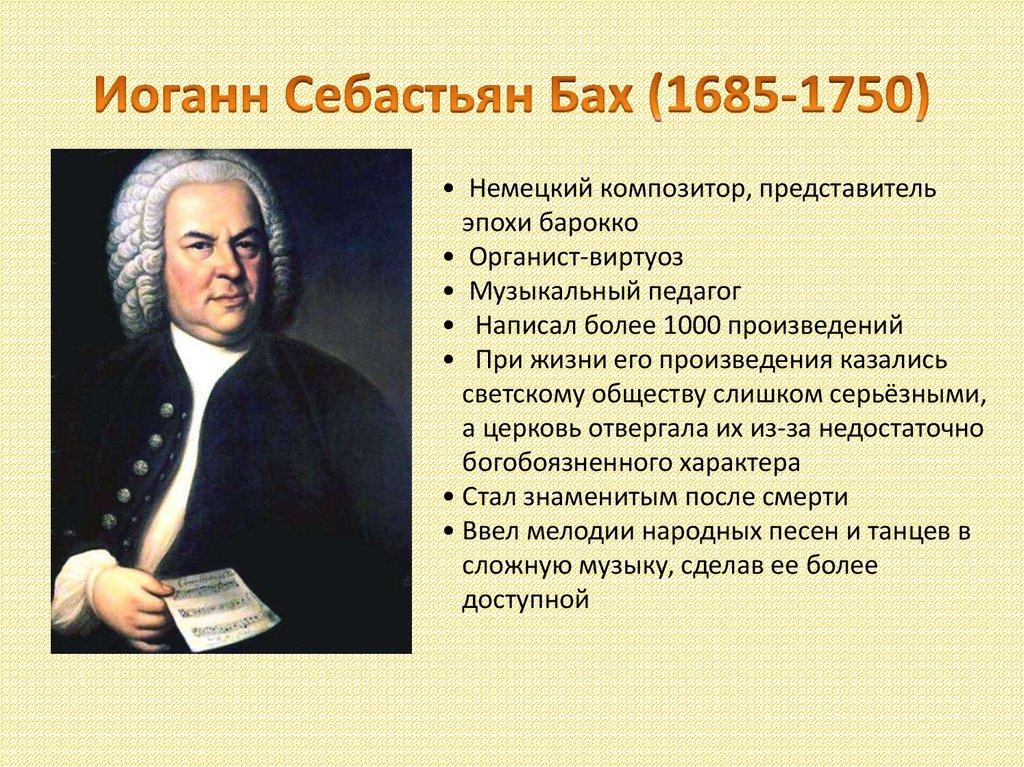 Иоганн Себастьян Бах (1685-1750)

• Немецкий композитор, представитель эпохи барокко
• Органист-виртуоз
• Музыкальный педагог
• Написал более 1000 произведений
• При жизни его произведения казались светскому обществу слишком серьёзными, а церковь отвергала их из-за недостаточно богобоязненного характера
• Стал знаменитым после смерти
• Ввел мелодии народных песен и танцев в сложную музыку, сделав ее более доступной